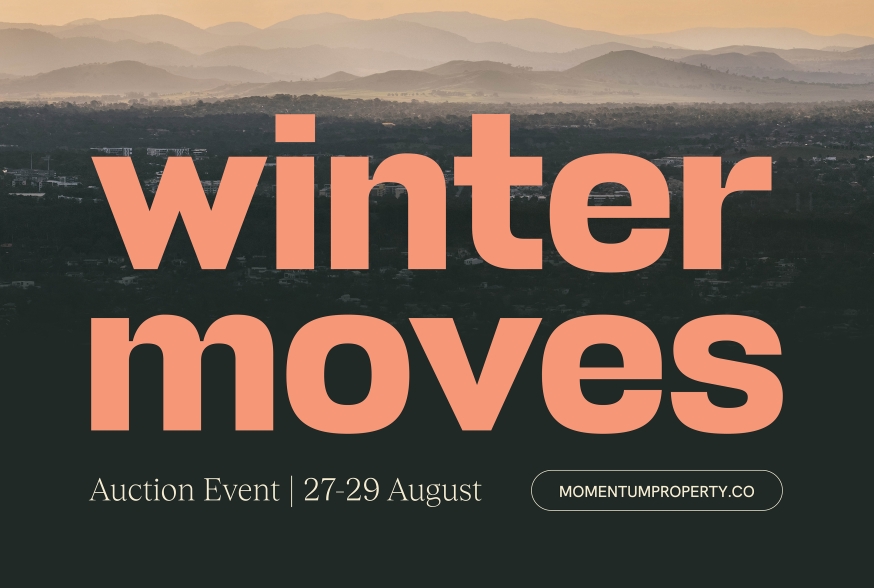 winter moves

Auction Event | 27-29 August

MOMENTUMPROPERTY.CO